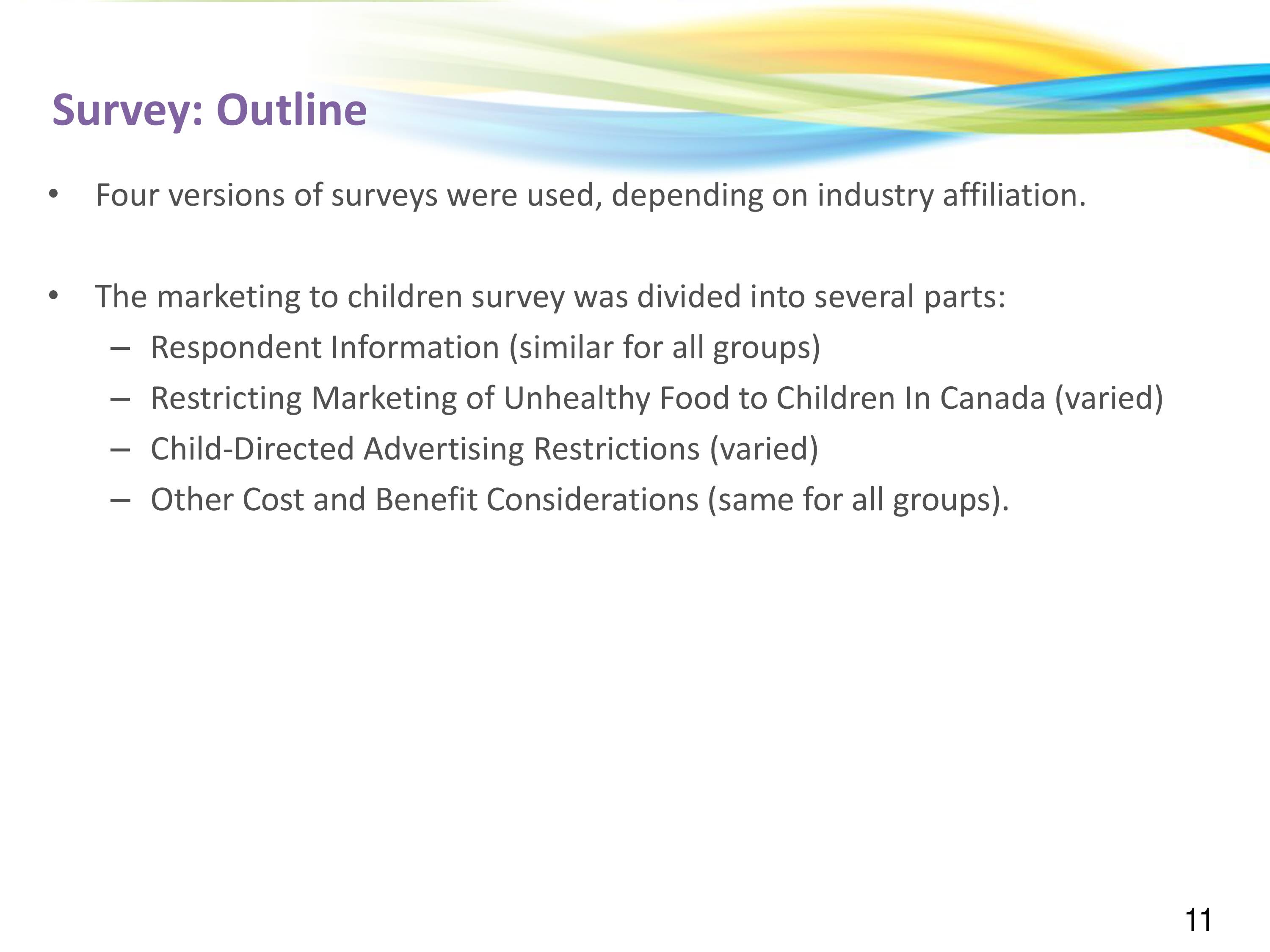 Survey: Outline

• Four versions of surveys were used, depending on industry affiliation.

• The marketing to children survey was divided into several parts:
– Respondent Information (similar for all groups)
– Restricting Marketing of Unhealthy Food to Children In Canada (varied)
– Child-Directed Advertising Restrictions (varied)
– Other Cost and Benefit Considerations (same for all groups).

11